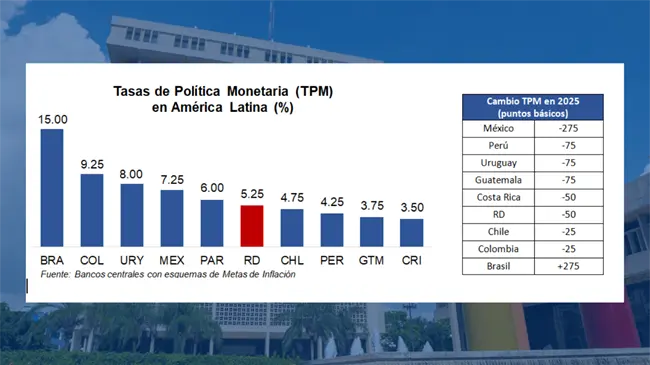 Tasas de Política Monetaria (TPM) en América Latina (%)

15.00
9.25
8.00
7.25
6.00
5.25
4.75
4.25
3.75
3.50

BRA COL URY MEX PAR RD CHL PER GTM CRI

Fuente: Bancos centrales con esquemas de Metas de Inflación

| Cambio TPM en 2025 (puntos básicos) | |
|---|---|
| México | -275 |
| Perú | -75 |
| Uruguay | -75 |
| Guatemala | -75 |
| Costa Rica | -50 |
| RD | -50 |
| Chile | -25 |
| Colombia | -25 |
| Brasil | +275 |